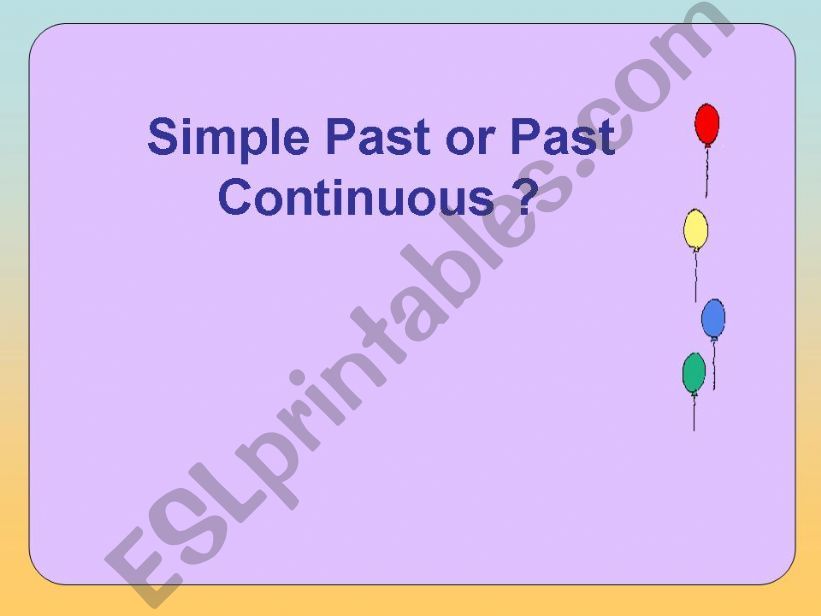 Simple Past or Past Continuous ?

ESLprintables.com